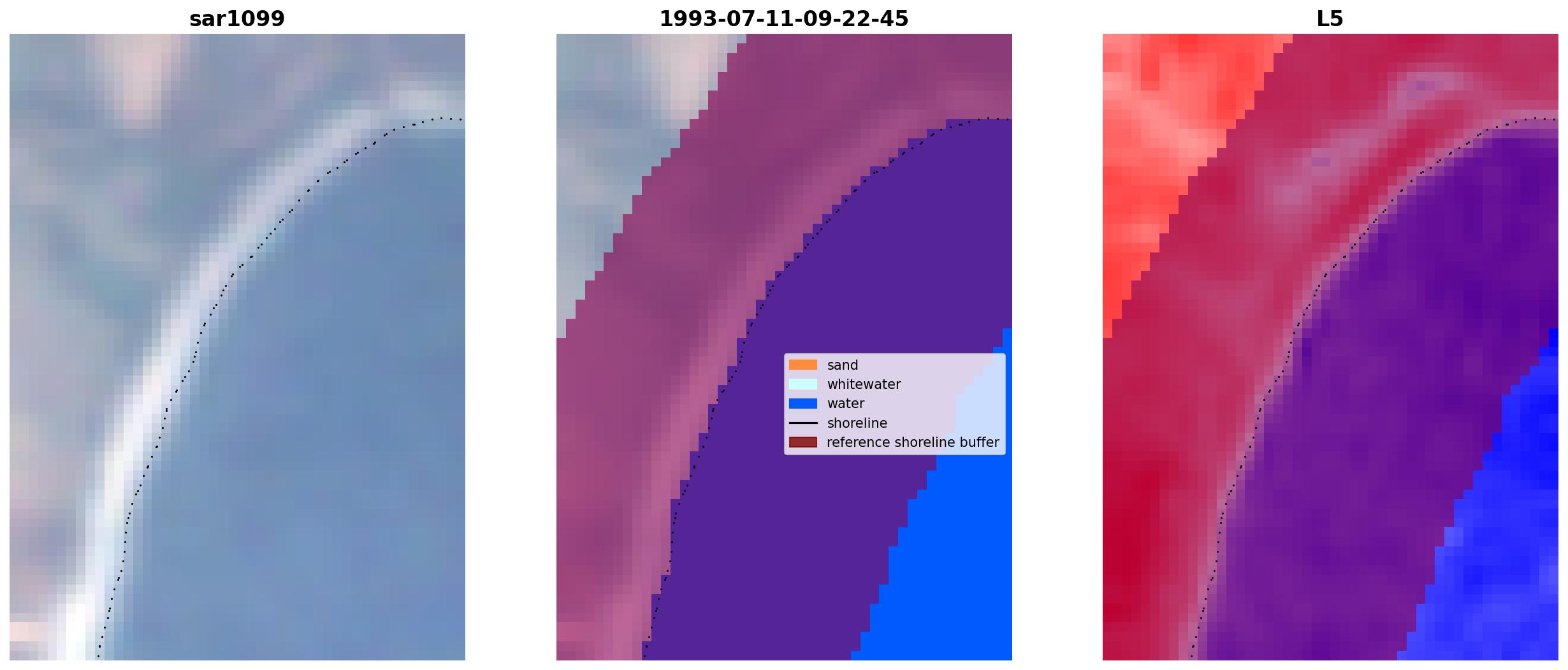 sar1099

1993-07-11-09-22-45

sand
whitewater
water
shoreline
reference shoreline buffer

L5